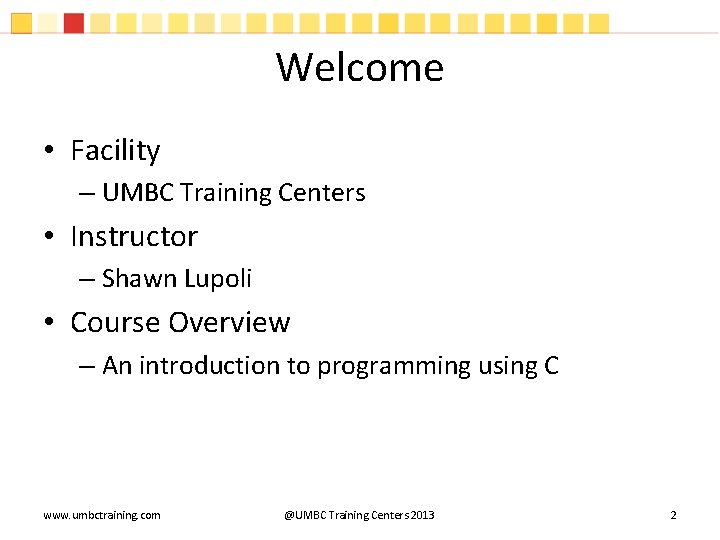 Welcome

• Facility
– UMBC Training Centers
• Instructor
– Shawn Lupoli
• Course Overview
– An introduction to programming using C

www.umbctraining.com @UMBC Training Centers 2013 2